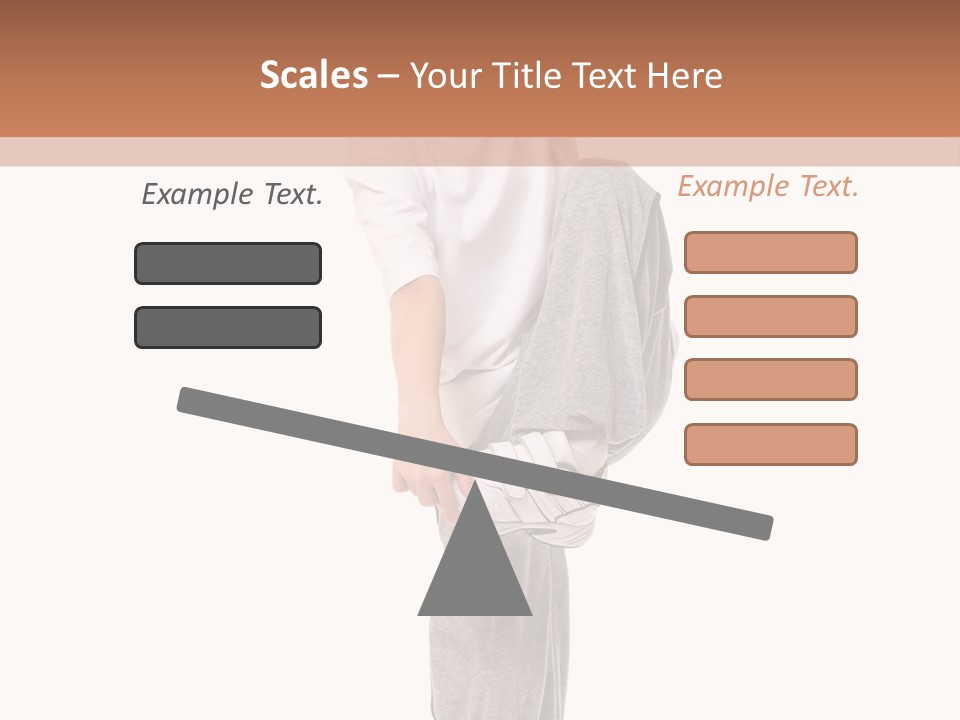 Scales – Your Title Text Here

Example Text.

Example Text.